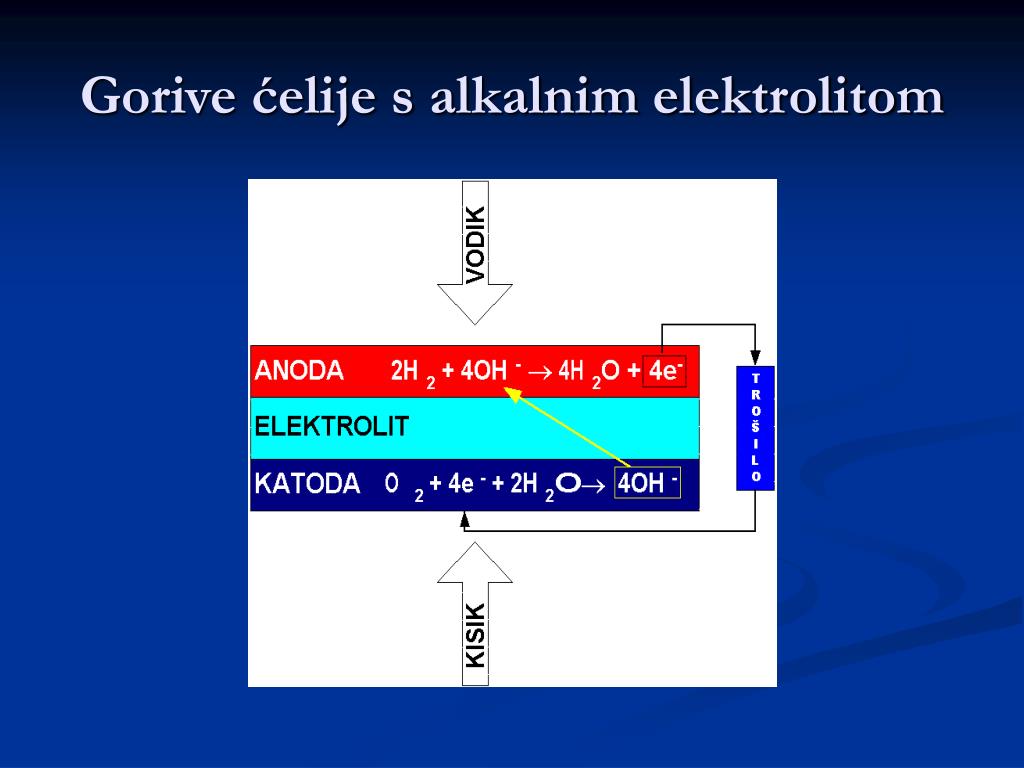 Gorive ćelije s alkalnim elektrolitom

VODIK

ANODA $2H_2 + 4OH^- \rightarrow 4H_2O + 4e^-$

ELEKTROLIT

KATODA $O_2 + 4e^- + 2H_2O \rightarrow 4OH^-$

TROŠILO

KISIK